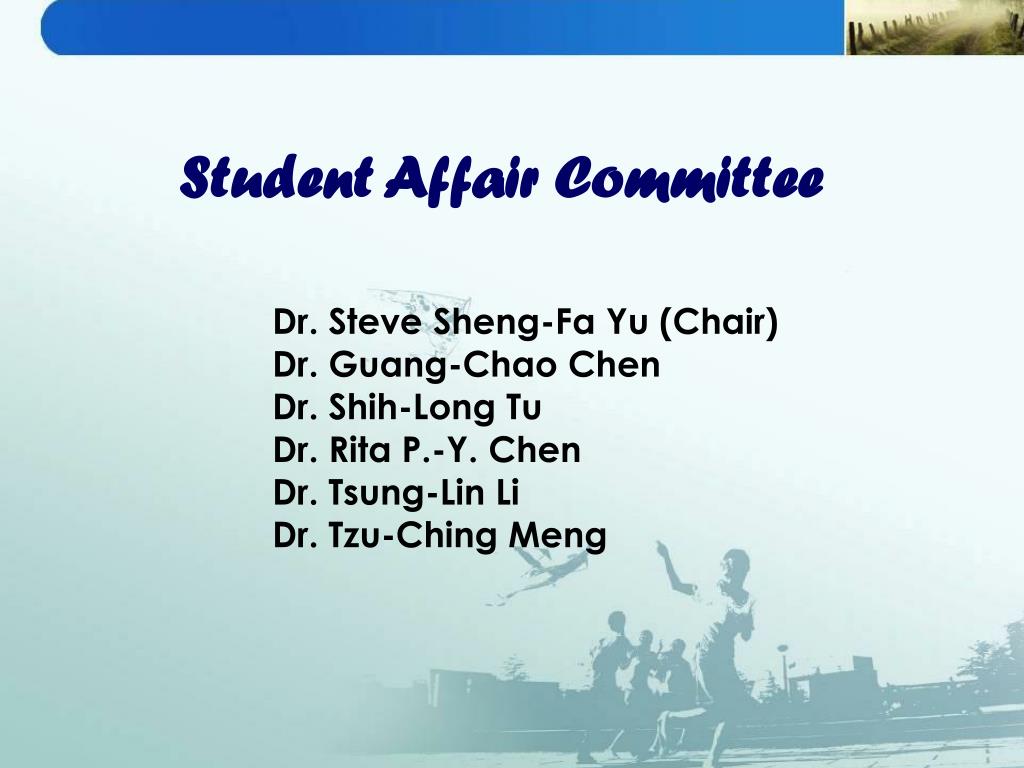 Student Affair Committee

Dr. Steve Sheng-Fa Yu (Chair)
Dr. Guang-Chao Chen
Dr. Shih-Long Tu
Dr. Rita P.-Y. Chen
Dr. Tsung-Lin Li
Dr. Tzu-Ching Meng